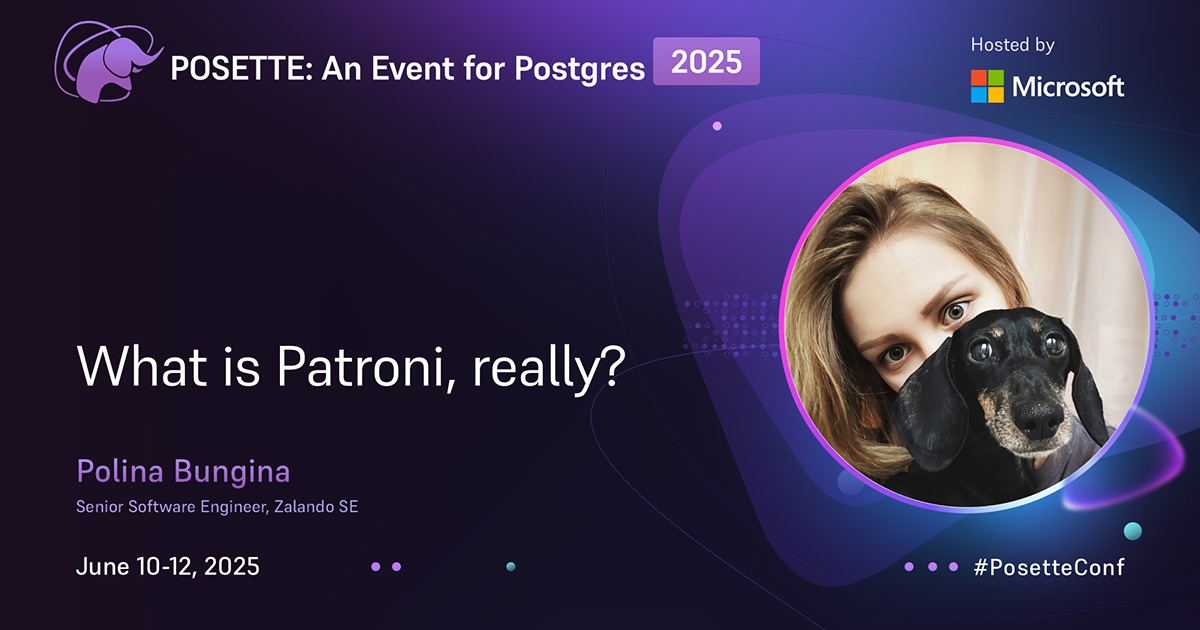 POSETTE: An Event for Postgres 2025

Hosted by
Microsoft

What is Patroni, really?

Polina Bungina
Senior Software Engineer, Zalando SE

June 10-12, 2025

#PosetteConf